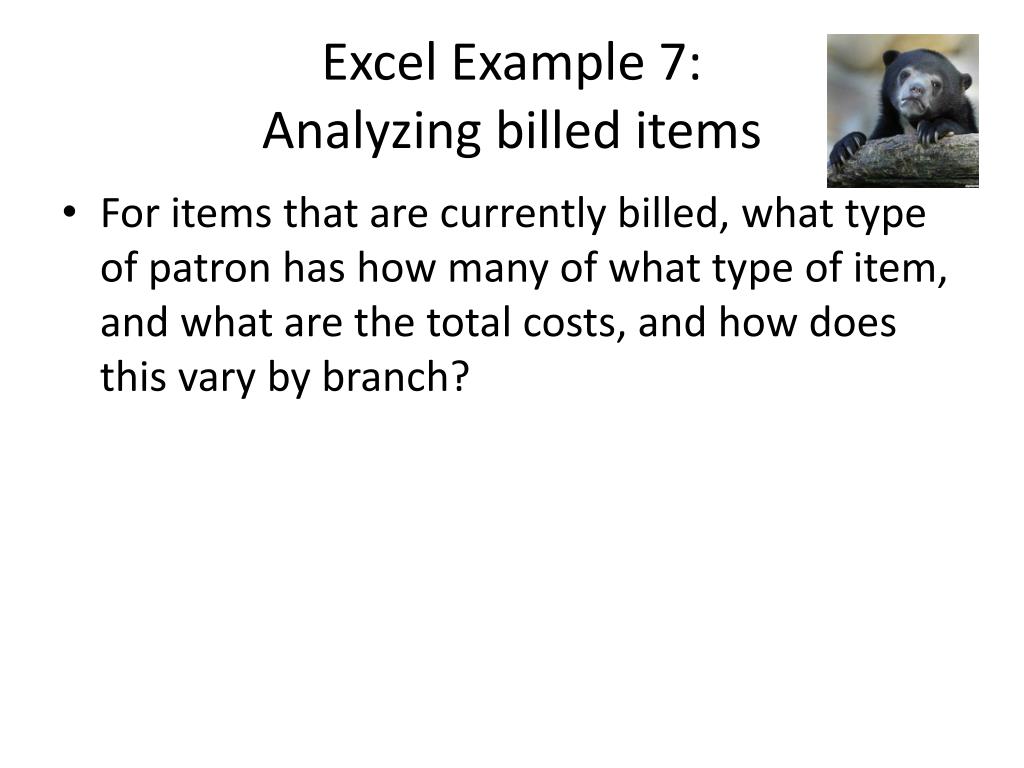 Excel Example 7:
Analyzing billed items

• For items that are currently billed, what type of patron has how many of what type of item, and what are the total costs, and how does this vary by branch?